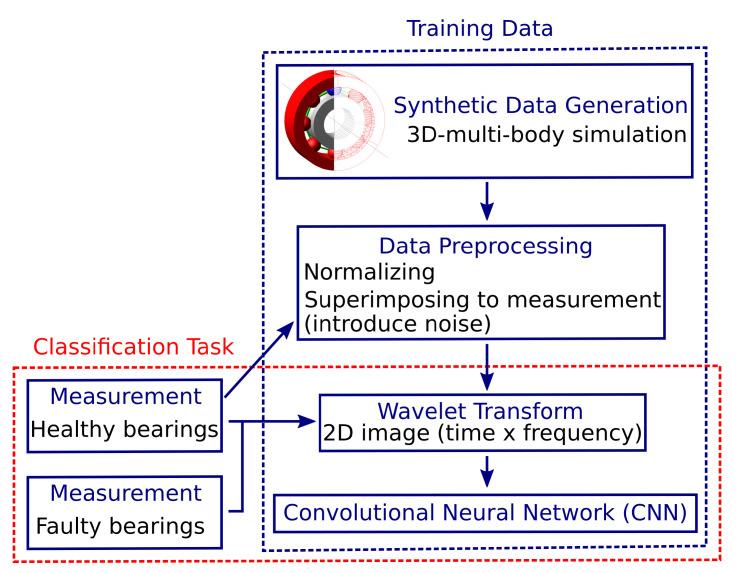 Training Data

Synthetic Data Generation
3D-multi-body simulation

Data Preprocessing
Normalizing
Superimposing to measurement
(introduce noise)

Classification Task

Measurement
Healthy bearings

Measurement
Faulty bearings

Wavelet Transform
2D image (time x frequency)

Convolutional Neural Network (CNN)